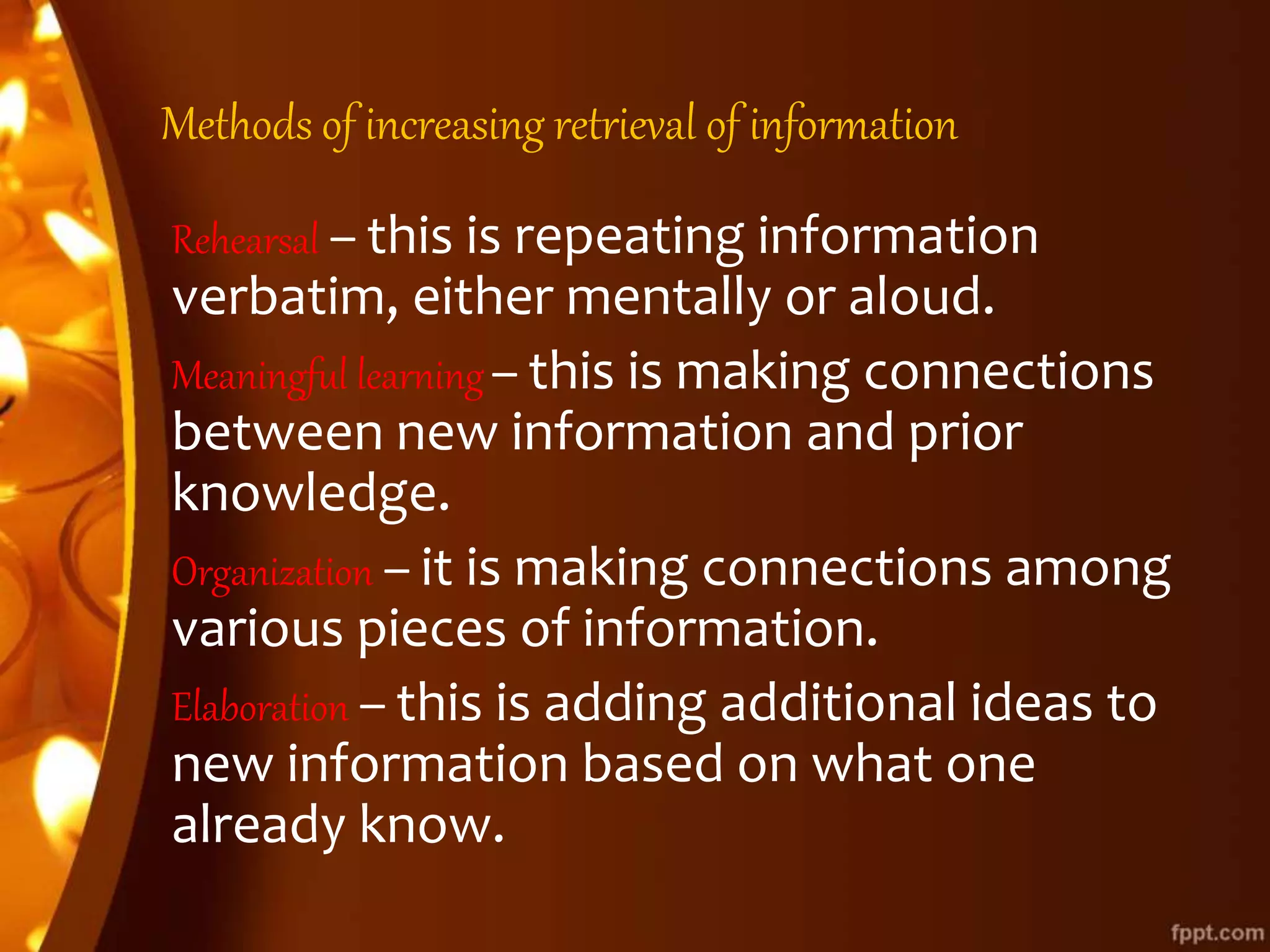 Methods of increasing retrieval of information

Rehearsal – this is repeating information verbatim, either mentally or aloud.

Meaningful learning – this is making connections between new information and prior knowledge.

Organization – it is making connections among various pieces of information.

Elaboration – this is adding additional ideas to new information based on what one already know.

fppt.com